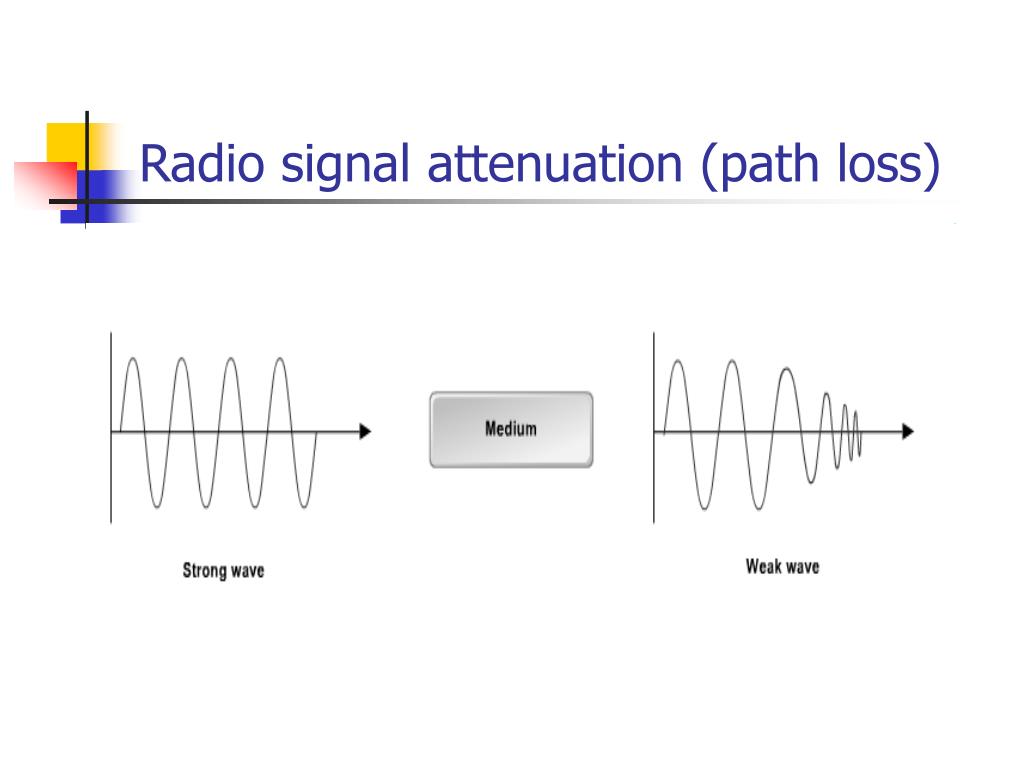 Radio signal attenuation (path loss)

Medium

Strong wave

Weak wave